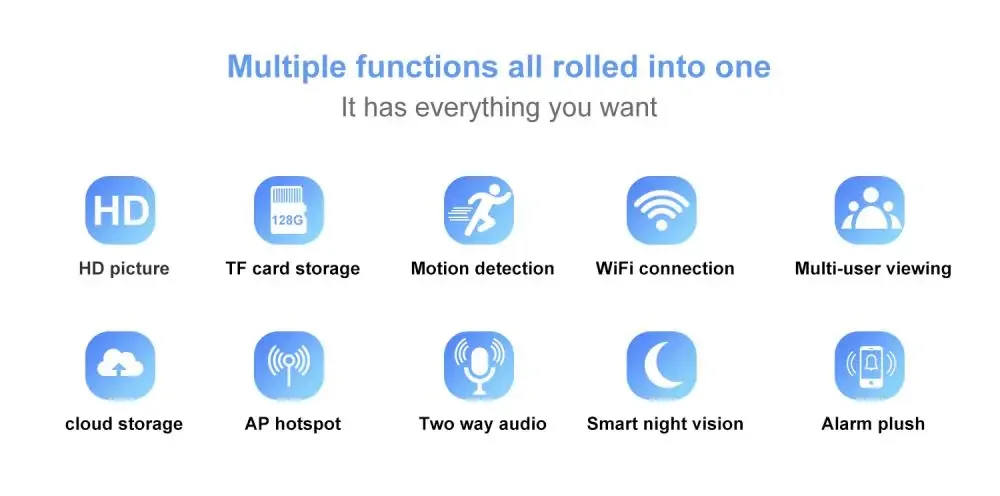 Multiple functions all rolled into one
It has everything you want

HD
HD picture

128G
TF card storage

Motion detection

WiFi connection

Multi-user viewing

cloud storage

AP hotspot

Two way audio

Smart night vision

Alarm plush